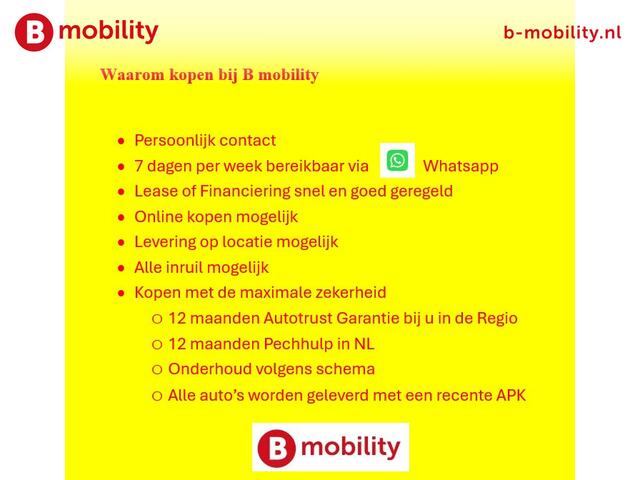 B mobility

b-mobility.nl

Waarom kopen bij B mobility

- Persoonlijk contact
- 7 dagen per week bereikbaar via Whatsapp
- Lease of Financiering snel en goed geregeld
- Online kopen mogelijk
- Levering op locatie mogelijk
- Alle inruil mogelijk
- Kopen met de maximale zekerheid
  - 12 maanden Autotrust Garantie bij u in de Regio
  - 12 maanden Pechhulp in NL
  - Onderhoud volgens schema
  - Alle auto's worden geleverd met een recente APK

B mobility